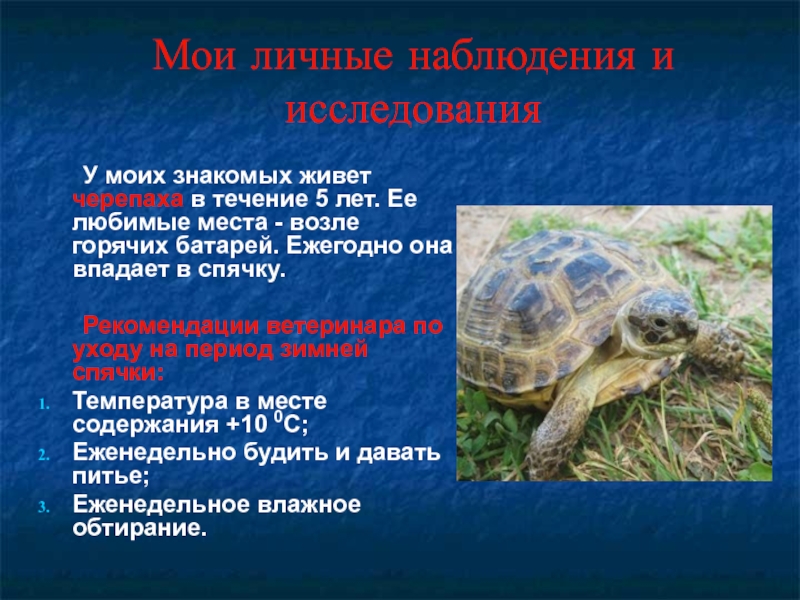 Мои личные наблюдения и исследования

У моих знакомых живет черепаха в течение 5 лет. Ее любимые места - возле горячих батарей. Ежегодно она впадает в спячку.

Рекомендации ветеринара по уходу на период зимней спячки:

1. Температура в месте содержания +10 $^0$С;
2. Еженедельно будить и давать питье;
3. Еженедельное влажное обтирание.